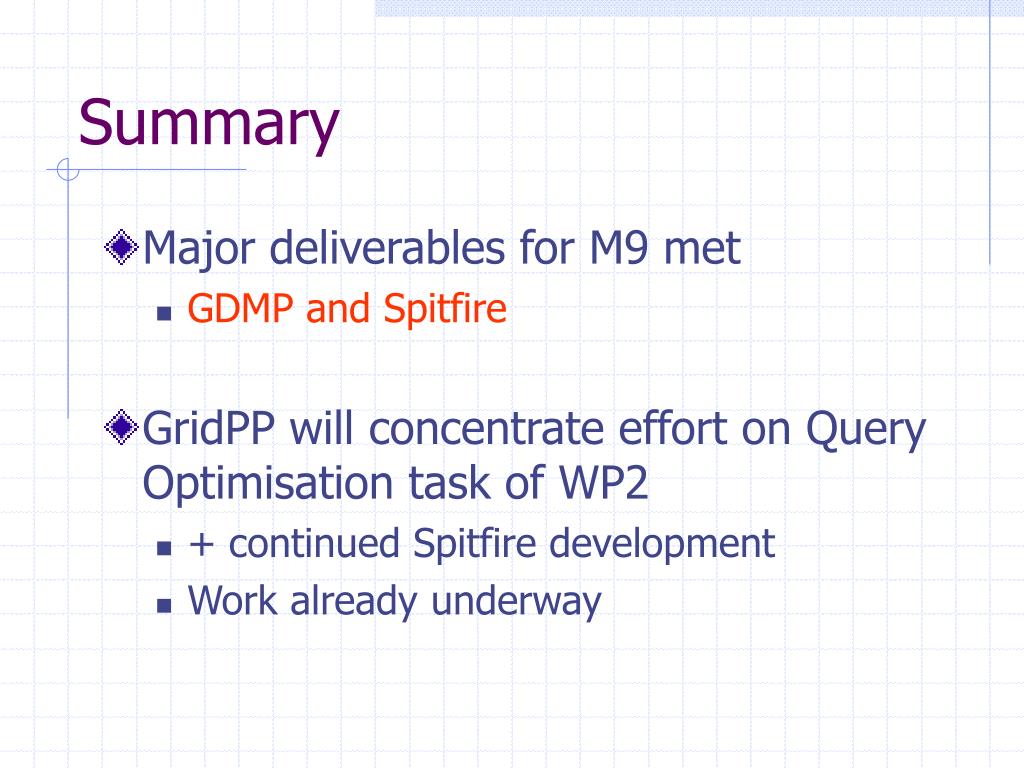 Summary

Major deliverables for M9 met

GDMP and Spitfire

GridPP will concentrate effort on Query Optimisation task of WP2

+ continued Spitfire development

Work already underway